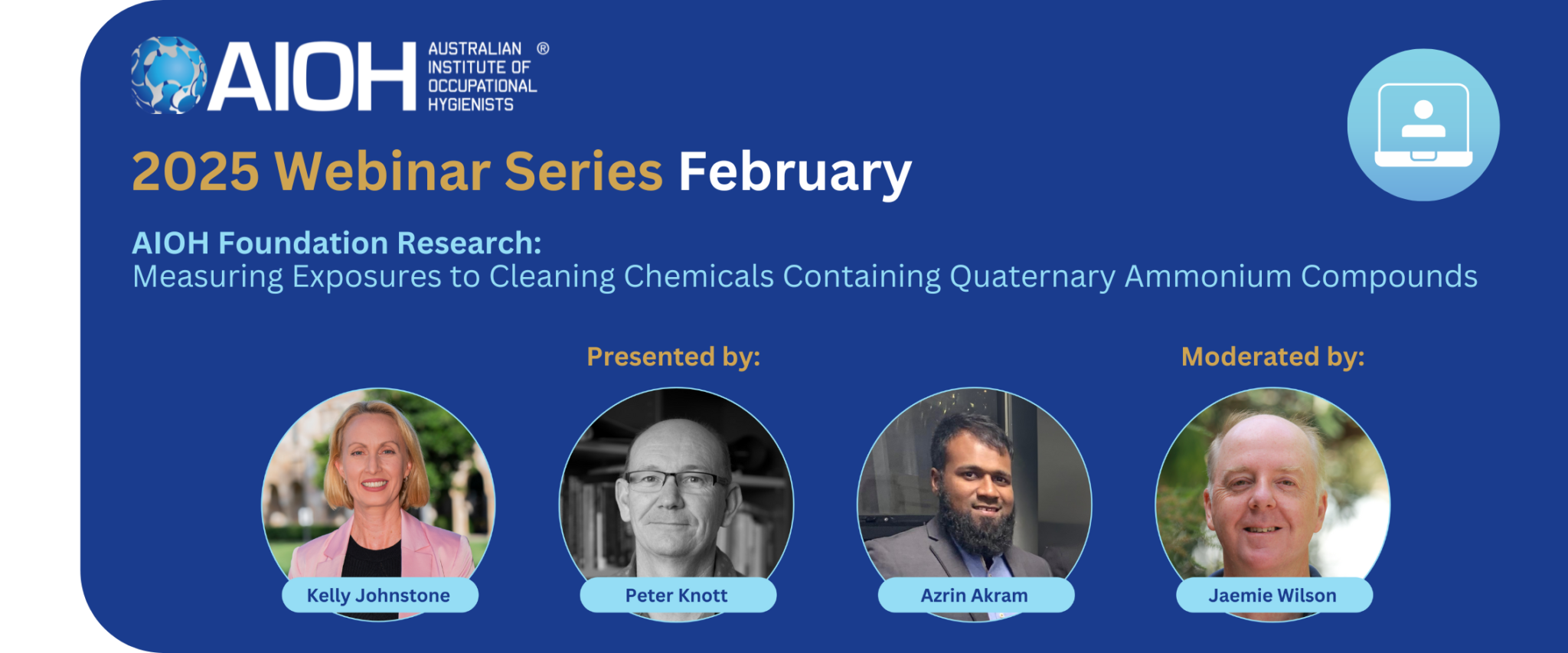 AIOH AUSTRALIAN INSTITUTE OF OCCUPATIONAL HYGIENISTS ®

2025 Webinar Series February

AIOH Foundation Research:
Measuring Exposures to Cleaning Chemicals Containing Quaternary Ammonium Compounds

Presented by:

Moderated by:

Kelly Johnstone

Peter Knott

Azrin Akram

Jaemie Wilson